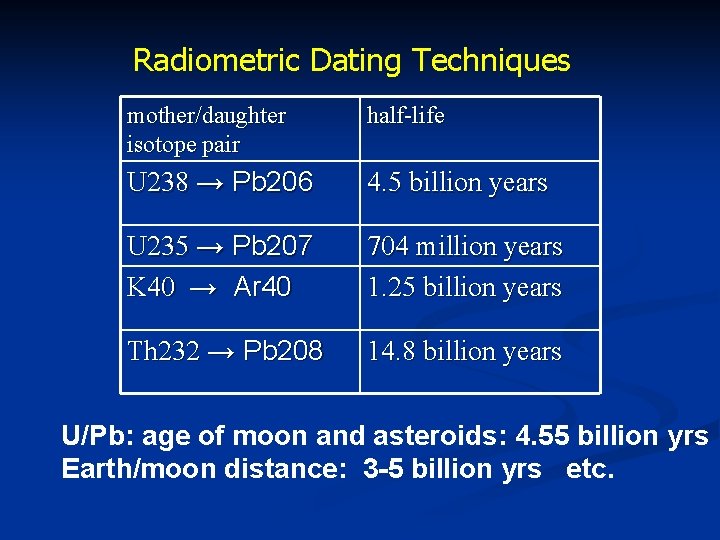 Radiometric Dating Techniques

| mother/daughter isotope pair | half-life |
|---|---|
| U238 → Pb206 | 4.5 billion years |
| U235 → Pb207 | 704 million years |
| K40 → Ar40 | 1.25 billion years |
| Th232 → Pb208 | 14.8 billion years |

U/Pb: age of moon and asteroids: 4.55 billion yrs
Earth/moon distance: 3-5 billion yrs etc.